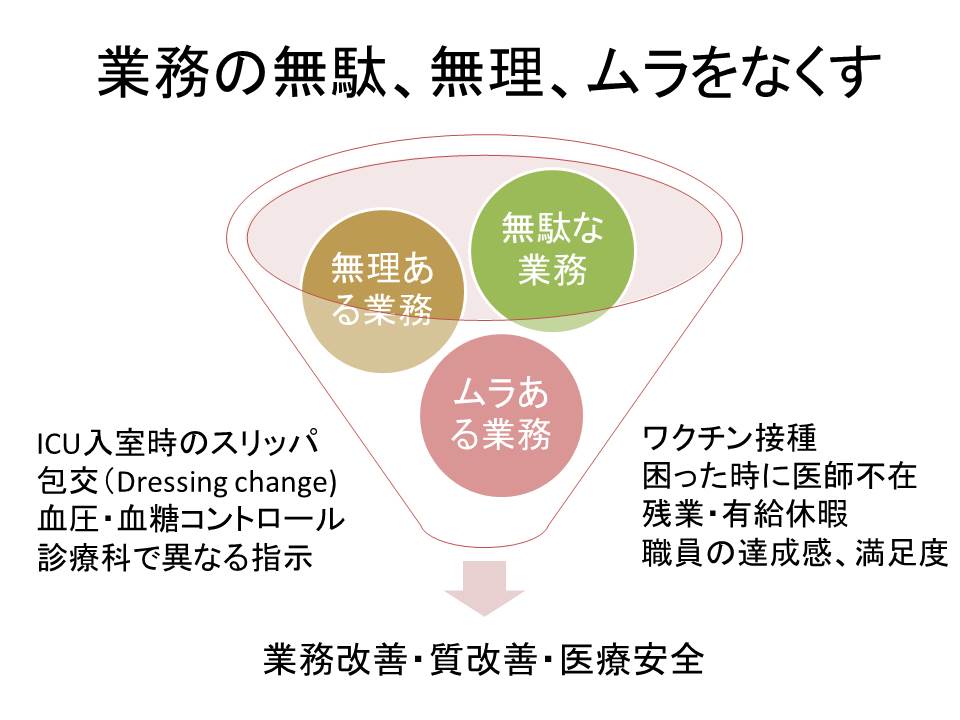 業務の無駄、無理、ムラをなくす

無理ある業務

無駄な業務

ムラある業務

ICU入室時のスリッパ
包交（Dressing change)
血圧・血糖コントロール
診療科で異なる指示

ワクチン接種
困った時に医師不在
残業・有給休暇
職員の達成感、満足度

業務改善・質改善・医療安全